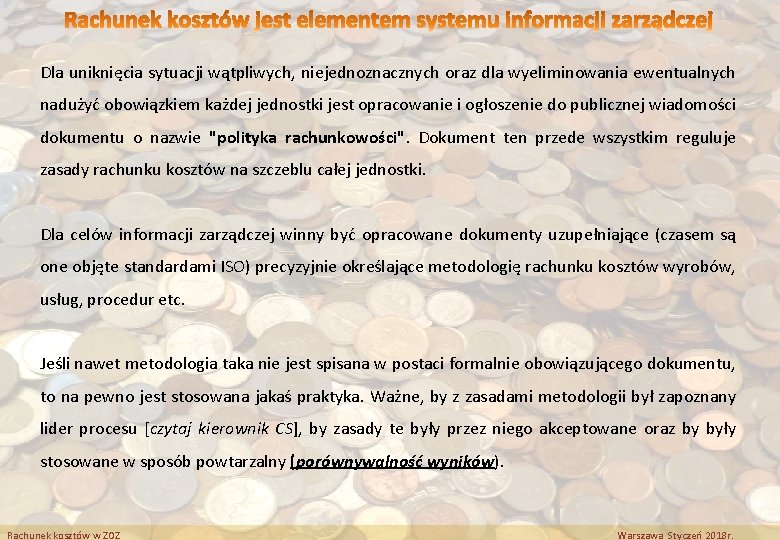 Rachunek kosztów jest elementem systemu informacji zarządczej

Dla uniknięcia sytuacji wątpliwych, niejednoznacznych oraz dla wyeliminowania ewentualnych nadużyć obowiązkiem każdej jednostki jest opracowanie i ogłoszenie do publicznej wiadomości dokumentu o nazwie "polityka rachunkowości". Dokument ten przede wszystkim reguluje zasady rachunku kosztów na szczeblu całej jednostki.

Dla celów informacji zarządczej winny być opracowane dokumenty uzupełniające (czasem są one objęte standardami ISO) precyzyjnie określające metodologię rachunku kosztów wyrobów, usług, procedur etc.

Jeśli nawet metodologia taka nie jest spisana w postaci formalnie obowiązującego dokumentu, to na pewno jest stosowana jakaś praktyka. Ważne, by z zasadami metodologii był zapoznany lider procesu [czytaj kierownik CS], by zasady te były przez niego akceptowane oraz by były stosowane w sposób powtarzalny (porównywalność wyników).

Rachunek kosztów w ZOZ

Warszawa Styczeń 2018r.